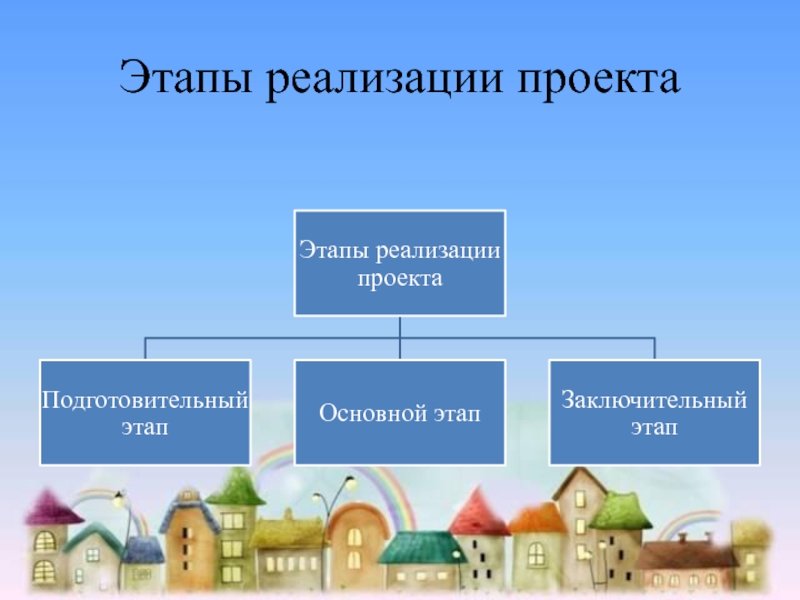 Этапы реализации проекта

Этапы реализации проекта

Подготовительный этап

Основной этап

Заключительный этап